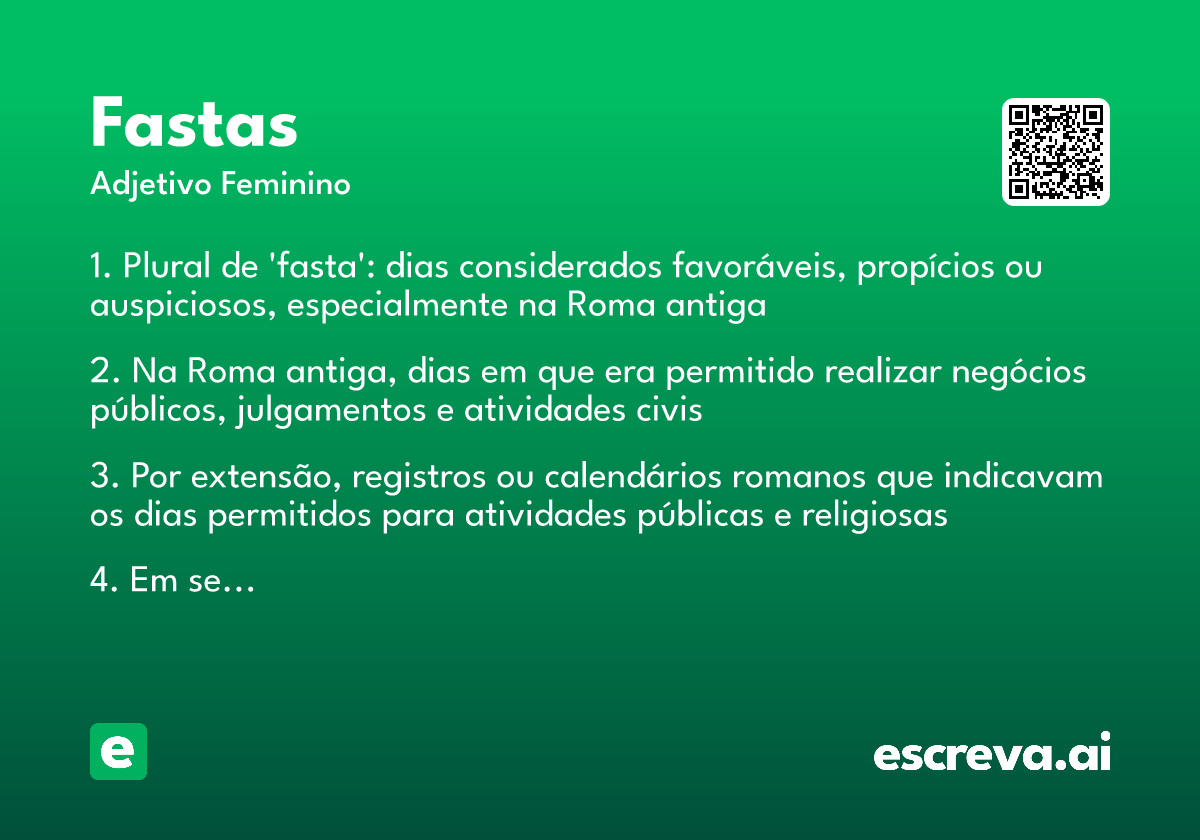 Fastas
Adjetivo Feminino

1. Plural de 'fasta': dias considerados favoráveis, propícios ou auspiciosos, especialmente na Roma antiga

2. Na Roma antiga, dias em que era permitido realizar negócios públicos, julgamentos e atividades civis

3. Por extensão, registros ou calendários romanos que indicavam os dias permitidos para atividades públicas e religiosas

4. Em se...

e

escreva.ai